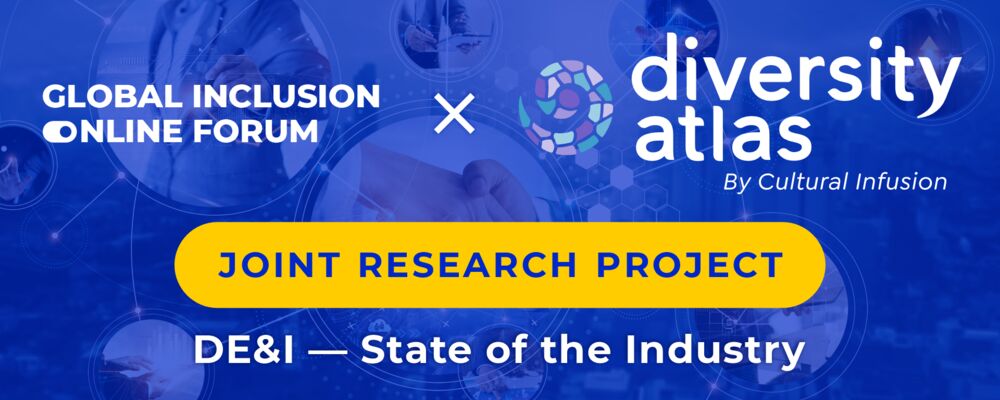 GLOBAL INCLUSION ONLINE FORUM

×

diversity atlas
By Cultural Infusion

JOINT RESEARCH PROJECT

DE&I — State of the Industry